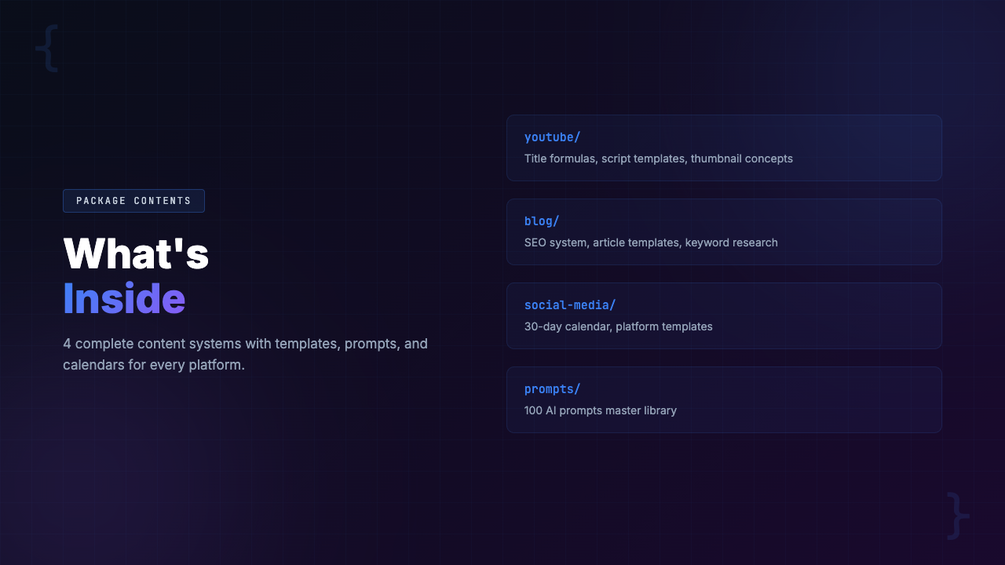 {

PACKAGE CONTENTS

What's
Inside

4 complete content systems with templates, prompts, and calendars for every platform.

youtube/
Title formulas, script templates, thumbnail concepts

blog/
SEO system, article templates, keyword research

social-media/
30-day calendar, platform templates

prompts/
100 AI prompts master library

}